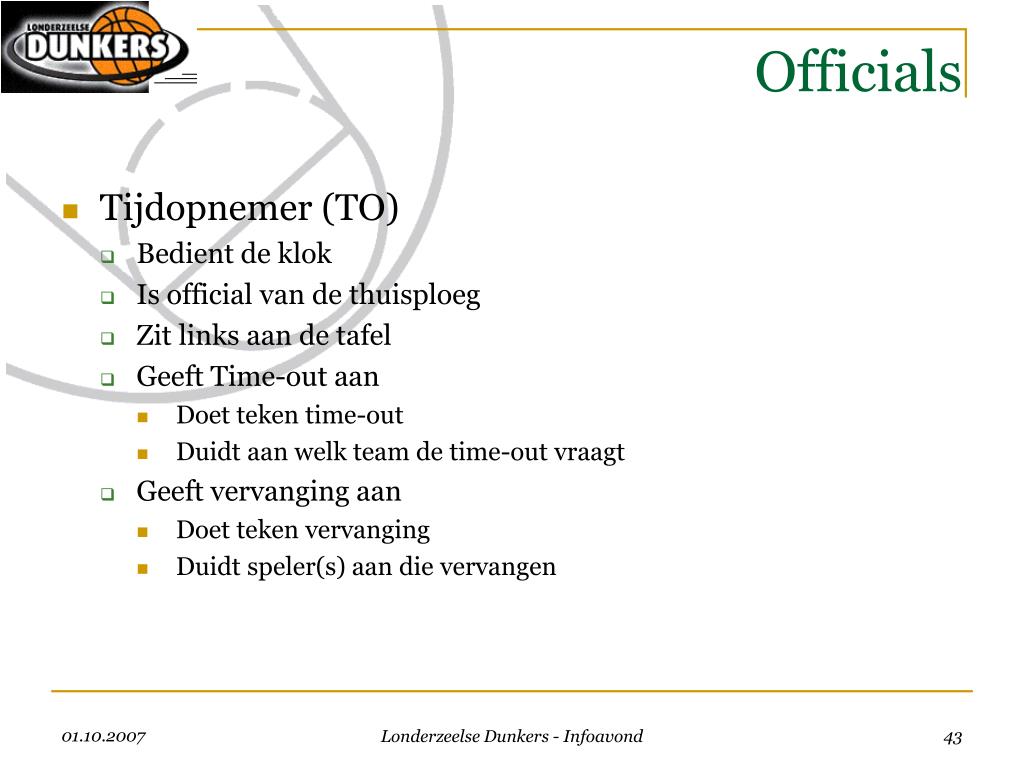 LONDERZEELSE
DUNKERS

Officials

Tijdopnemer (TO)
Bedient de klok
Is official van de thuisploeg
Zit links aan de tafel
Geeft Time-out aan
Doet teken time-out
Duidt aan welk team de time-out vraagt
Geeft vervanging aan
Doet teken vervanging
Duidt speler(s) aan die vervangen

01.10.2007

Londerzeelse Dunkers - Infoavond

43